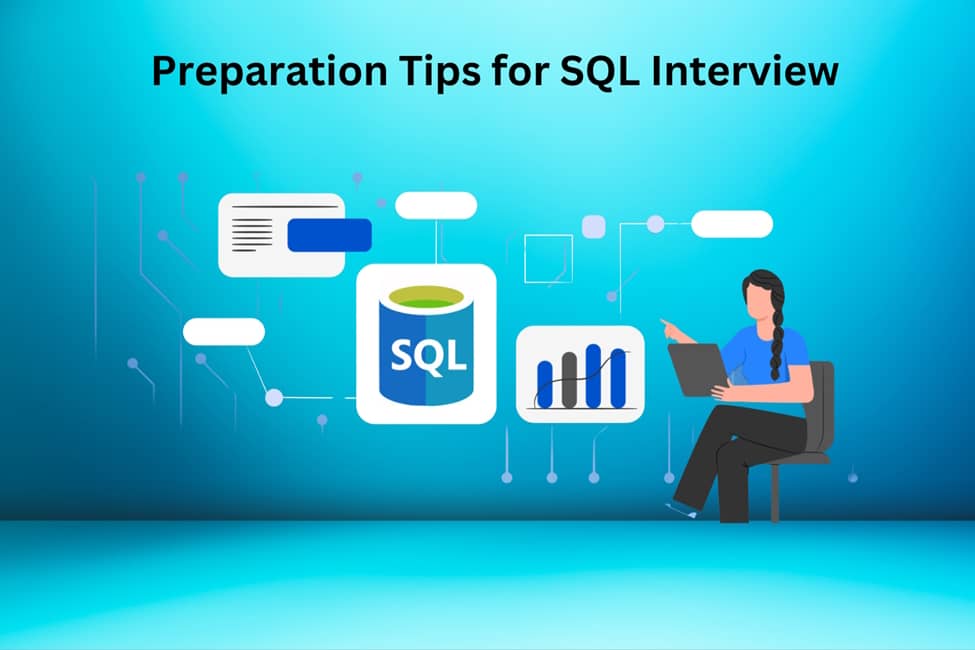 Preparation Tips for SQL Interview

SQL